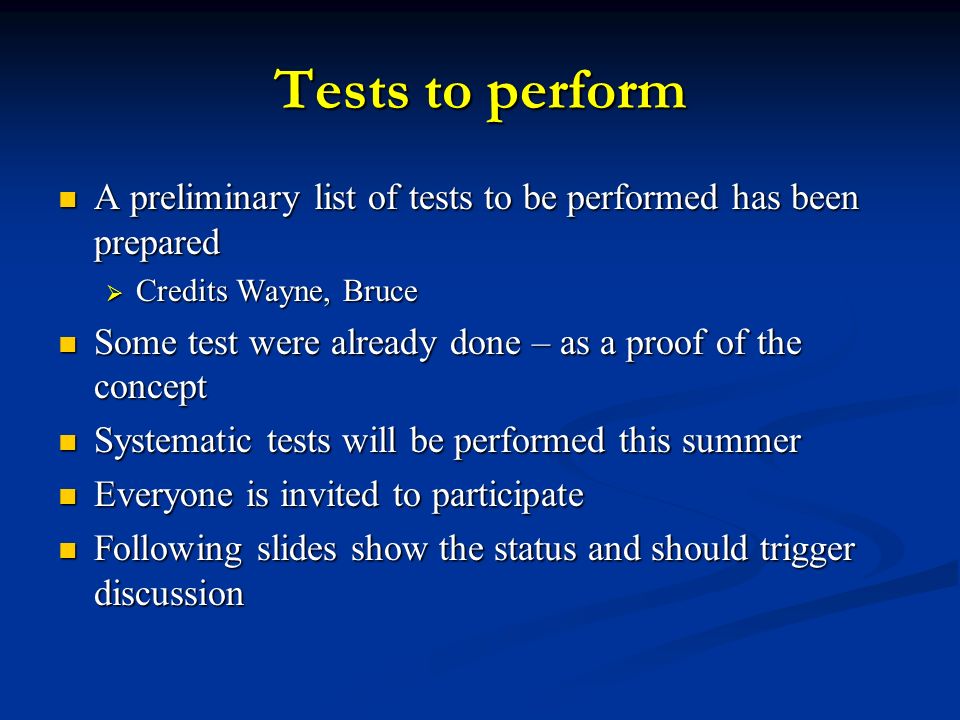 Tests to perform

- A preliminary list of tests to be performed has been prepared
  - Credits Wayne, Bruce
- Some test were already done – as a proof of the concept
- Systematic tests will be performed this summer
- Everyone is invited to participate
- Following slides show the status and should trigger discussion